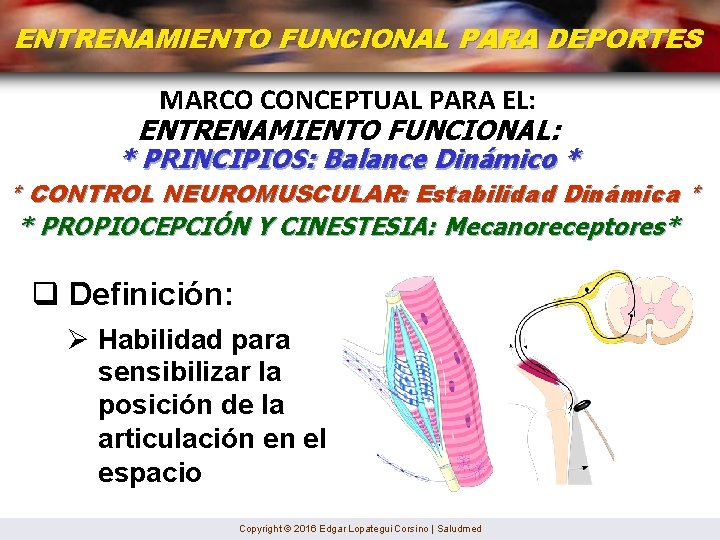 ENTRENAMIENTO FUNCIONAL PARA DEPORTES

MARCO CONCEPTUAL PARA EL:
ENTRENAMIENTO FUNCIONAL:
* PRINCIPIOS: Balance Dinámico *
* CONTROL NEUROMUSCULAR: Estabilidad Dinámica *
* PROPIOCEPCIÓN Y CINESTESIA: Mecanoreceptores*

❑ Definición:

➢ Habilidad para sensibilizar la posición de la articulación en el espacio

Copyright © 2016 Edgar Lopategui Corsino | Saludmed